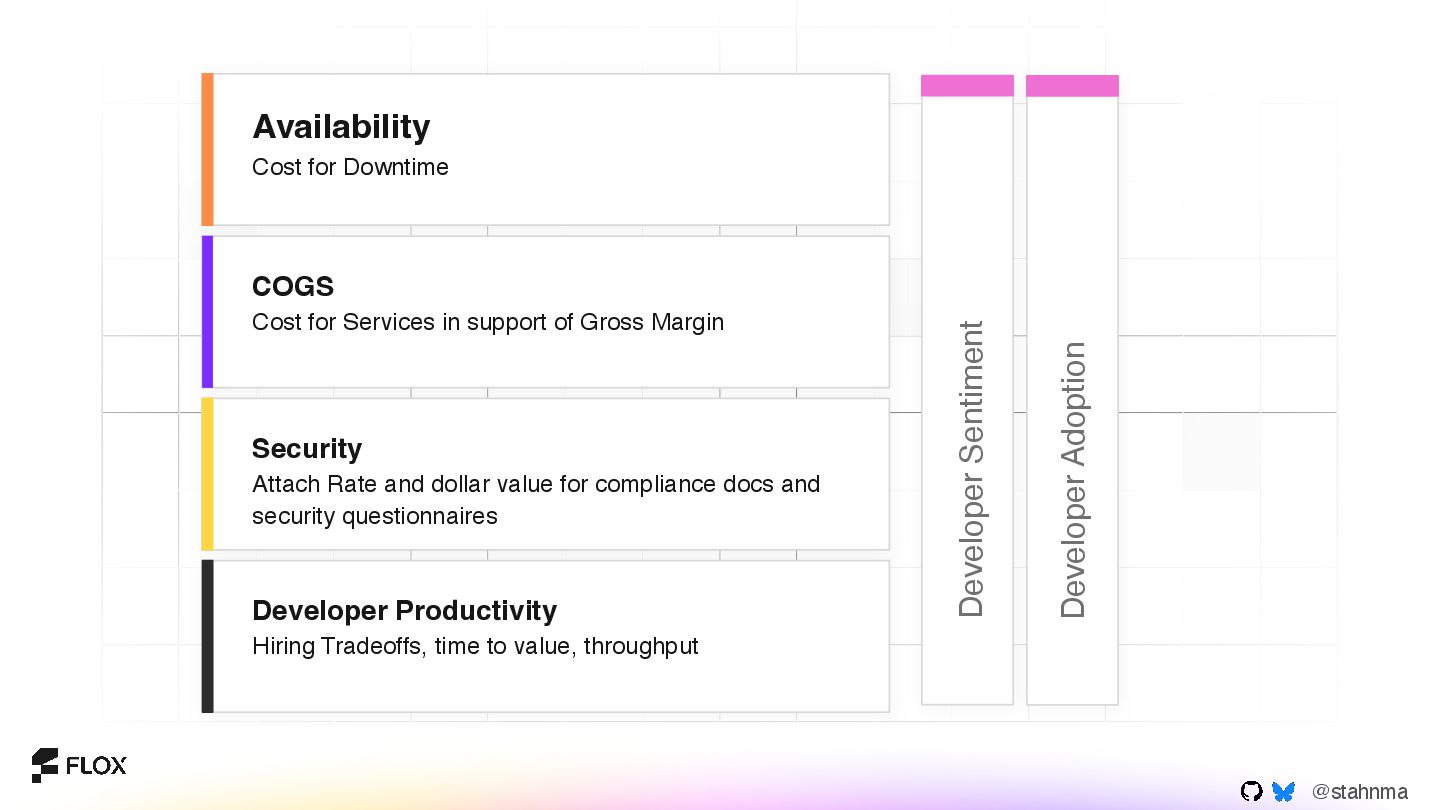 Availability
Cost for Downtime

COGS
Cost for Services in support of Gross Margin

Security
Attach Rate and dollar value for compliance docs and security questionnaires

Developer Productivity
Hiring Tradeoffs, time to value, throughput

Developer Sentiment

Developer Adoption

FLOX

@stahnma